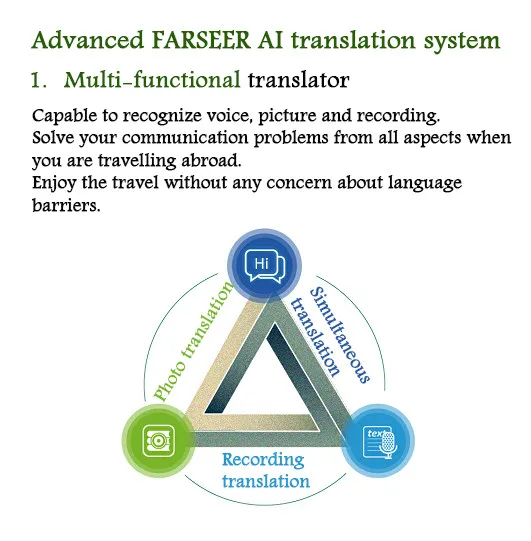 Advanced FARSEER AI translation system

1. Multi-functional translator

Capable to recognize voice, picture and recording.
Solve your communication problems from all aspects when you are travelling abroad.
Enjoy the travel without any concern about language barriers.

Hi

Photo translation

Simultaneous translation

text

Recording translation